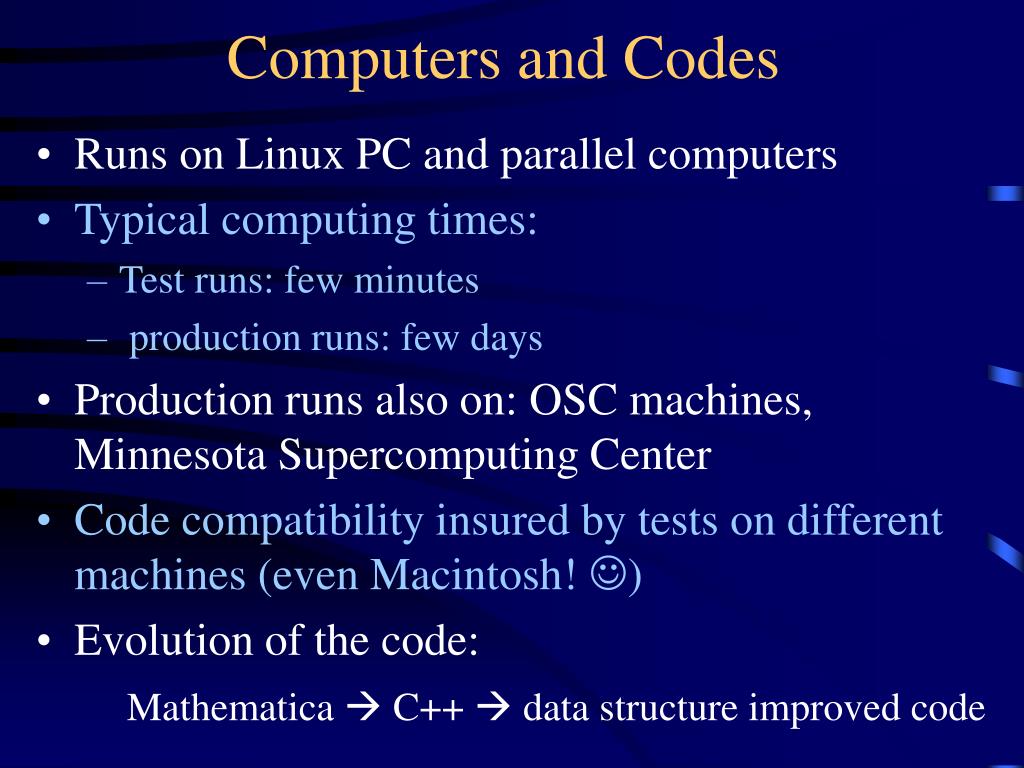 Computers and Codes

• Runs on Linux PC and parallel computers
• Typical computing times:
– Test runs: few minutes
– production runs: few days
• Production runs also on: OSC machines, Minnesota Supercomputing Center
• Code compatibility insured by tests on different machines (even Macintosh! ☺)
• Evolution of the code:

Mathematica → C++ → data structure improved code